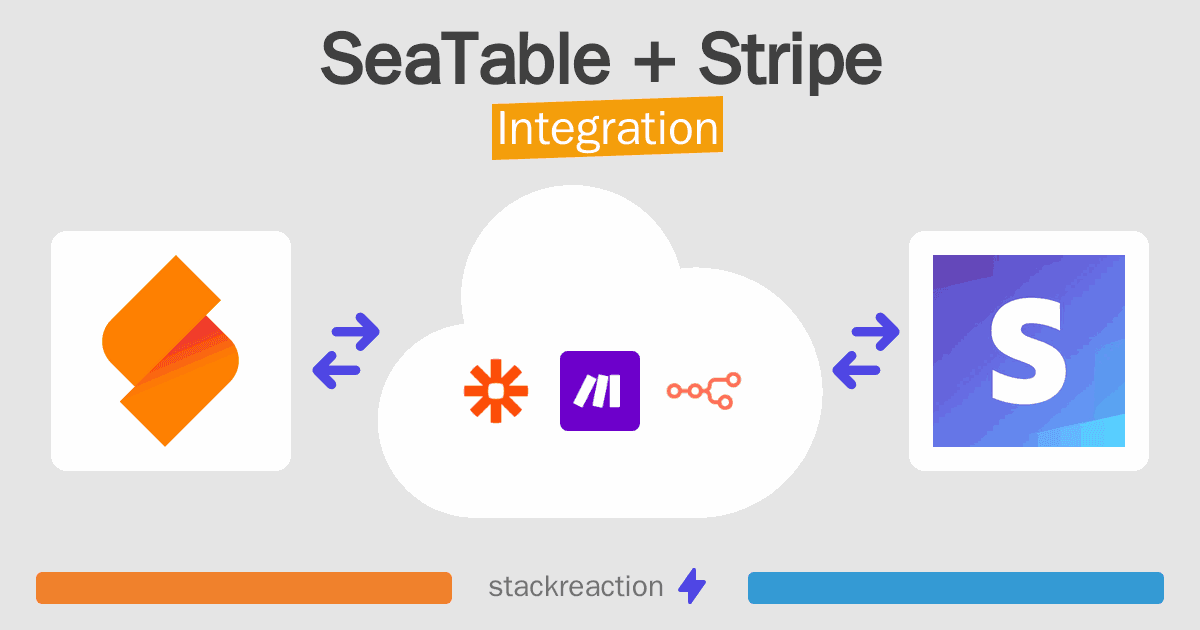 SeaTable + Stripe
Integration

S

stackreaction